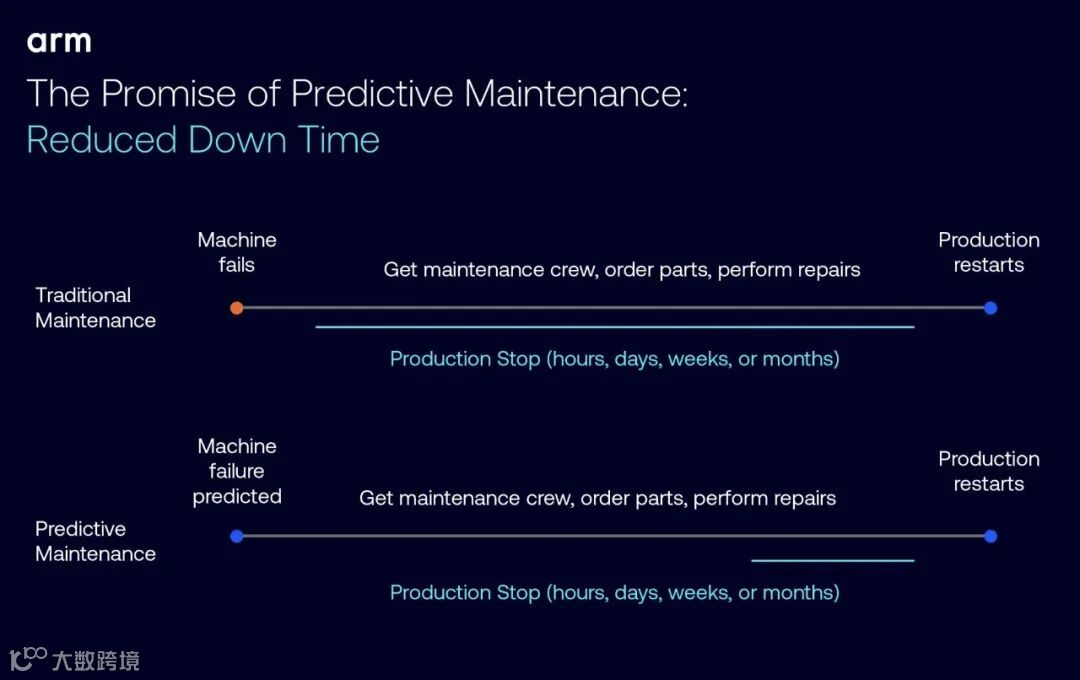 arm

The Promise of Predictive Maintenance:
Reduced Down Time

Traditional Maintenance

Machine fails

Get maintenance crew, order parts, perform repairs

Production restarts

Production Stop (hours, days, weeks, or months)

Predictive Maintenance

Machine failure predicted

Get maintenance crew, order parts, perform repairs

Production restarts

Production Stop (hours, days, weeks, or months)

大数跨境